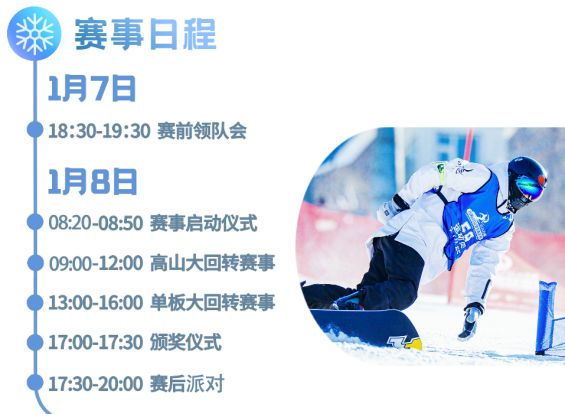 赛事日程

1月7日

18:30-19:30 赛前领队会

1月8日

08:20-08:50 赛事启动仪式

09:00-12:00 高山大回转赛事

13:00-16:00 单板大回转赛事

17:00-17:30 颁奖仪式

17:30-20:00 赛后派对